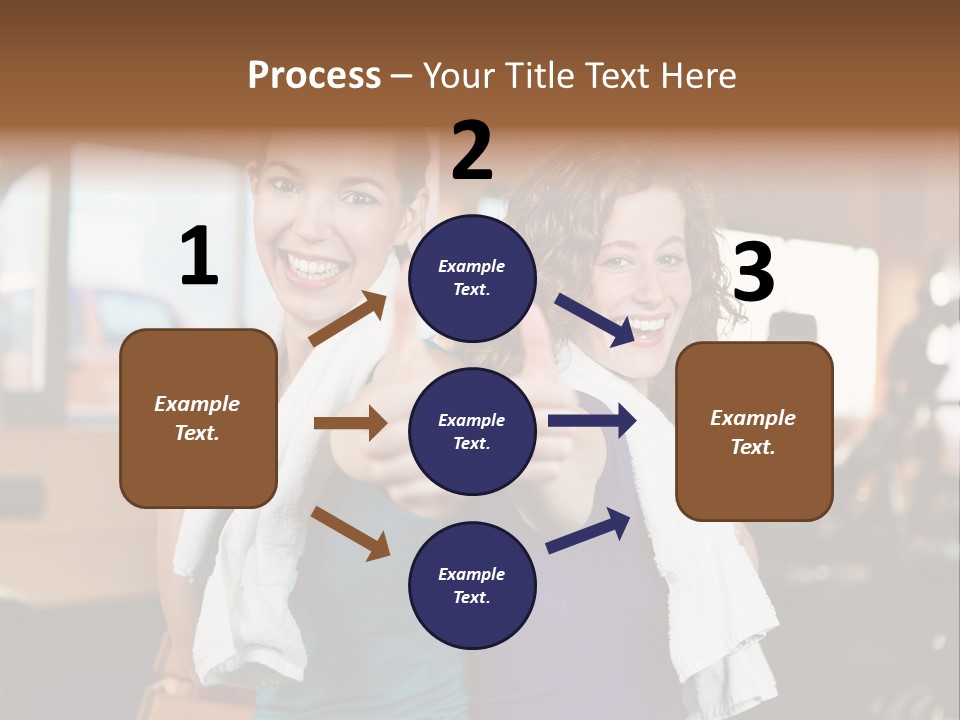 Process – Your Title Text Here

1

Example Text.

2

Example Text.

Example Text.

Example Text.

3

Example Text.